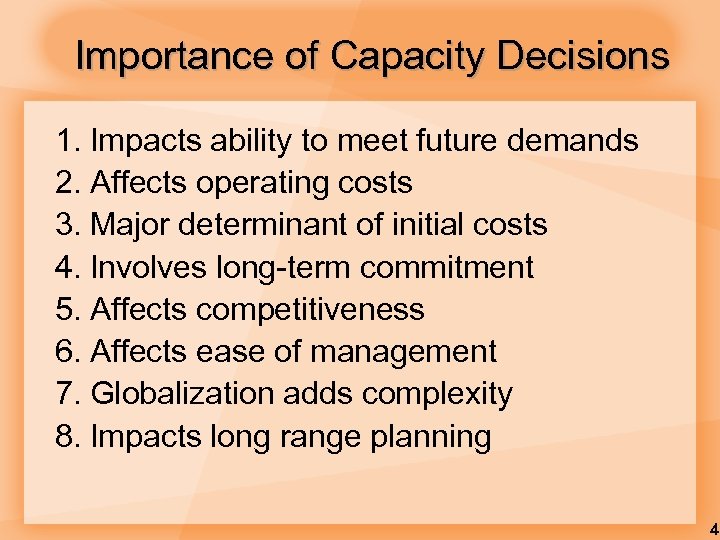 Importance of Capacity Decisions

1. Impacts ability to meet future demands
2. Affects operating costs
3. Major determinant of initial costs
4. Involves long-term commitment
5. Affects competitiveness
6. Affects ease of management
7. Globalization adds complexity
8. Impacts long range planning

4